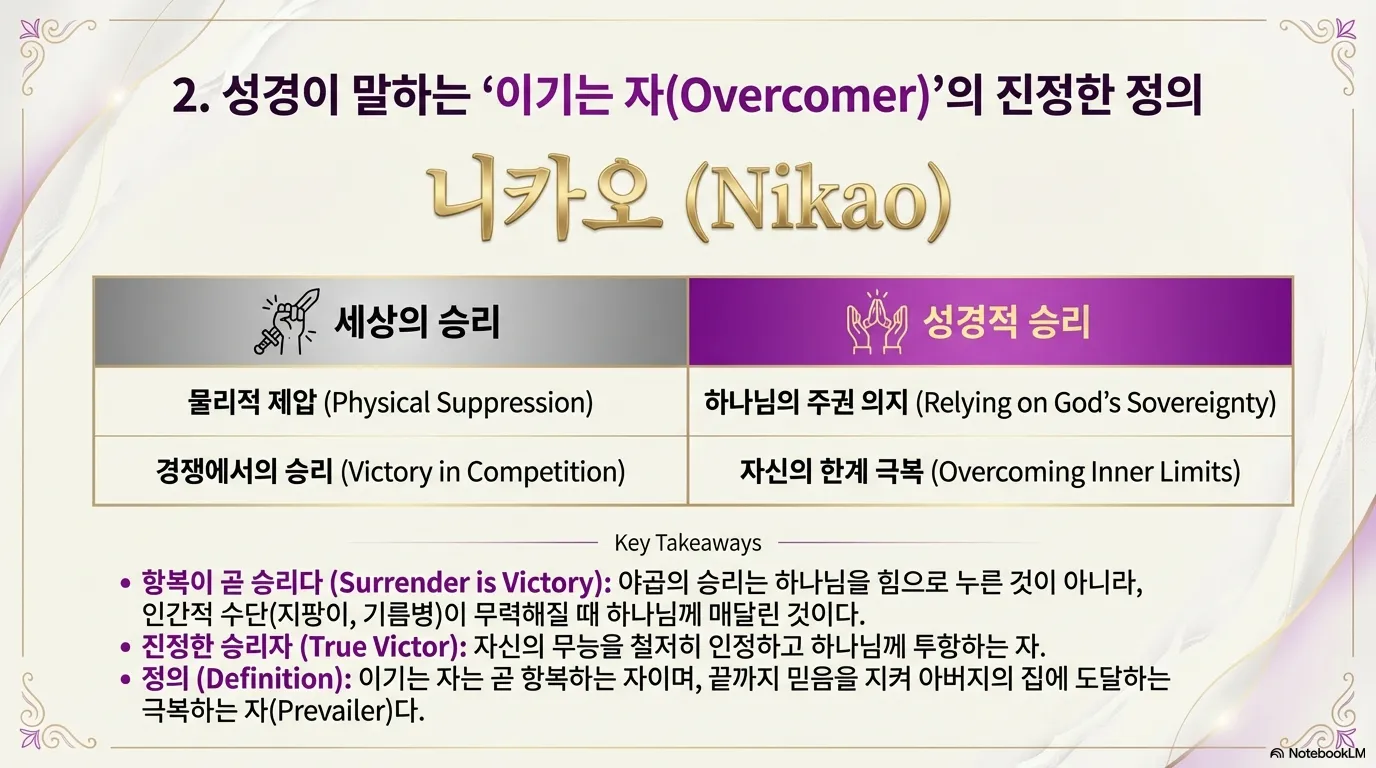 2. 성경이 말하는 ‘이기는 자(Overcomer)’의 진정한 정의

니카오 (Nikao)

| 세상의 승리 | 성경적 승리 |
|---|---|
| 물리적 제압 (Physical Suppression) | 하나님의 주권 의지 (Relying on God’s Sovereignty) |
| 경쟁에서의 승리 (Victory in Competition) | 자신의 한계 극복 (Overcoming Inner Limits) |

Key Takeaways

• 항복이 곧 승리다 (Surrender is Victory): 야곱의 승리는 하나님을 힘으로 누른 것이 아니라, 인간적 수단(지팡이, 기름병)이 무력해질 때 하나님께 매달린 것이다.
• 진정한 승리자 (True Victor): 자신의 무능을 철저히 인정하고 하나님께 투항하는 자.
• 정의 (Definition): 이기는 자는 곧 항복하는 자이며, 끝까지 믿음을 지켜 아버지의 집에 도달하는 극복하는 자(Prevailer)다.

NotebookLM